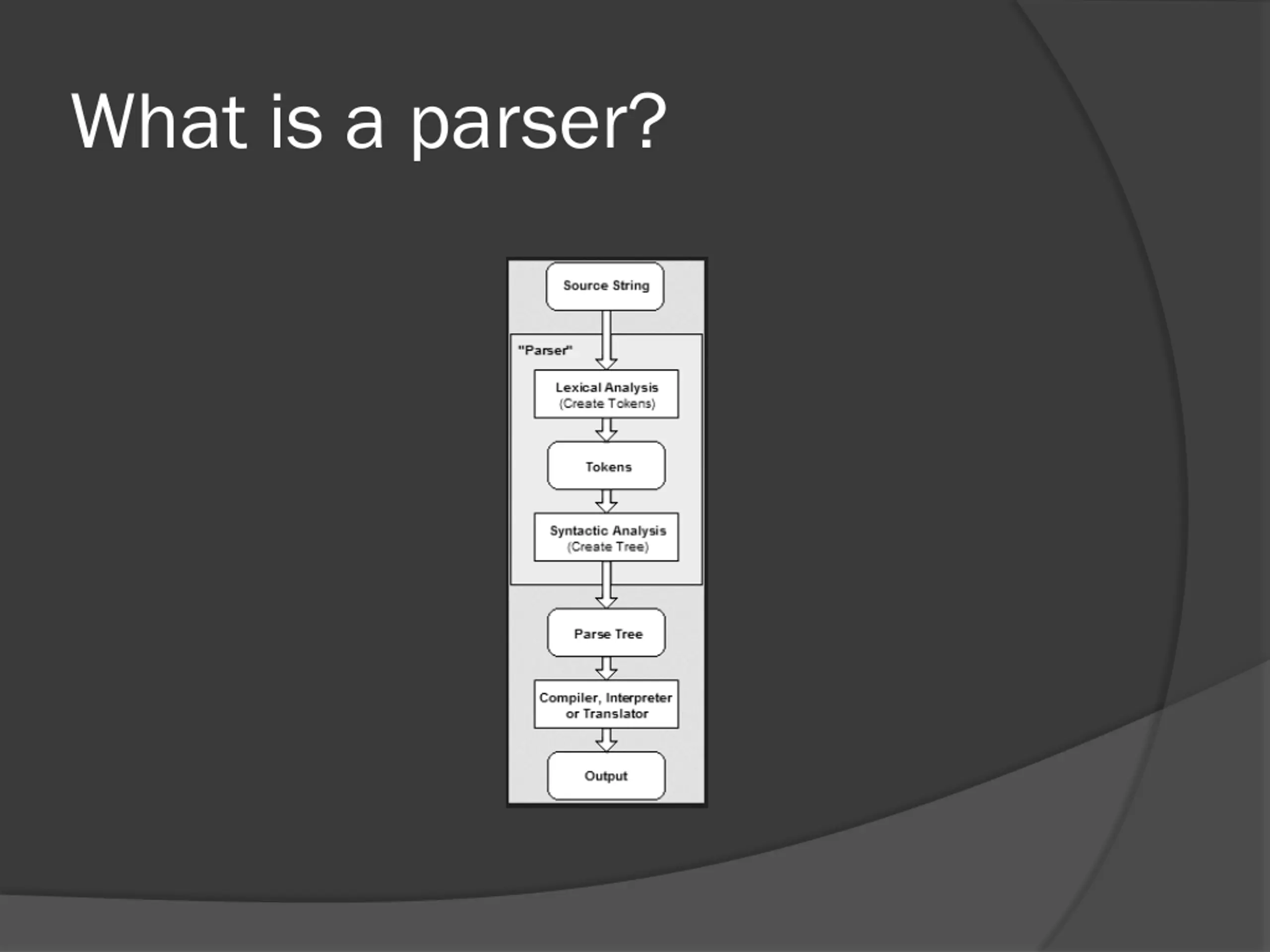 What is a parser?

Source String

"Parser"

Lexical Analysis
(Create Tokens)

Tokens

Syntactic Analysis
(Create Tree)

Parse Tree

Compiler, Interpreter or Translator

Output